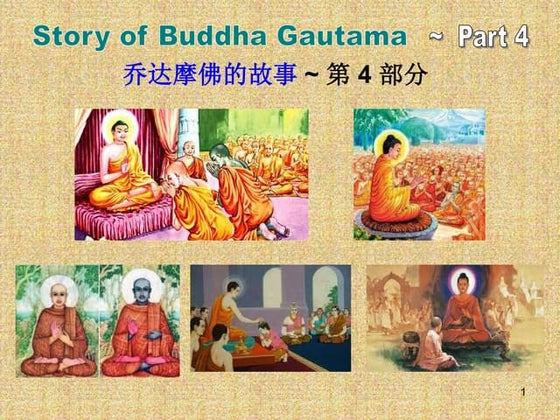 Story of Buddha Gautama ~ Part 4

乔达摩佛的故事 ~ 第 4 部分

1